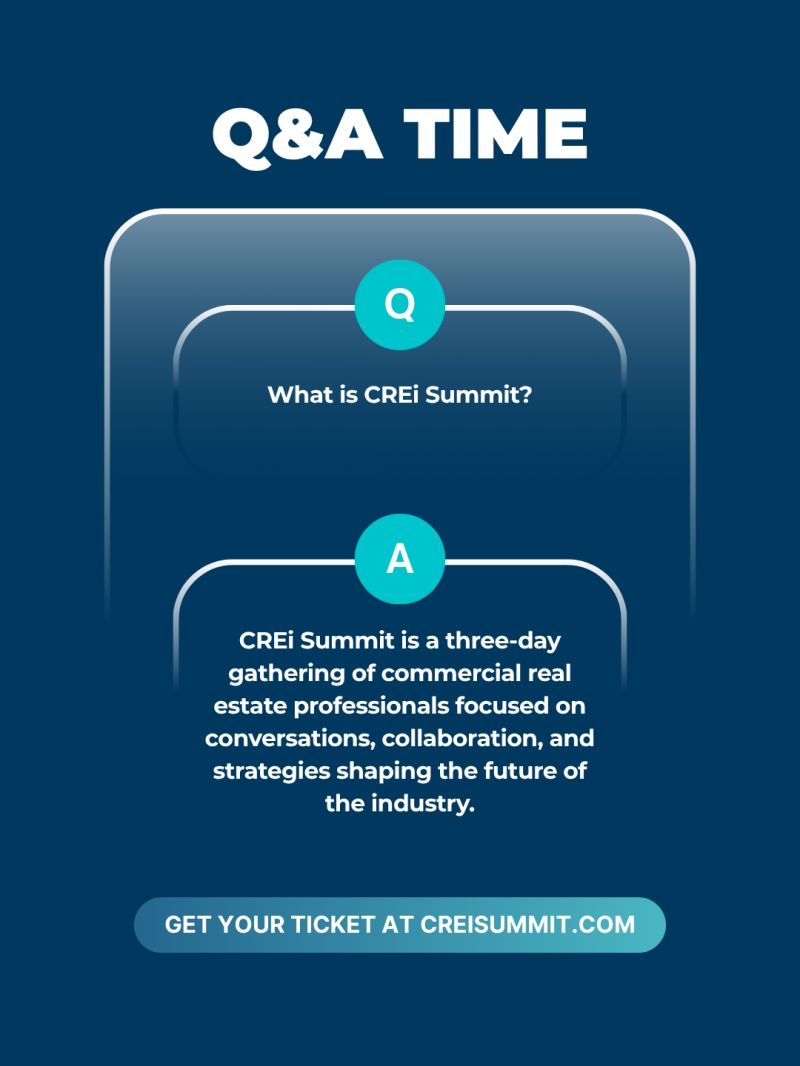 Q&A TIME

Q

What is CREi Summit?

A

CREi Summit is a three-day gathering of commercial real estate professionals focused on conversations, collaboration, and strategies shaping the future of the industry.

GET YOUR TICKET AT CREISUMMIT.COM